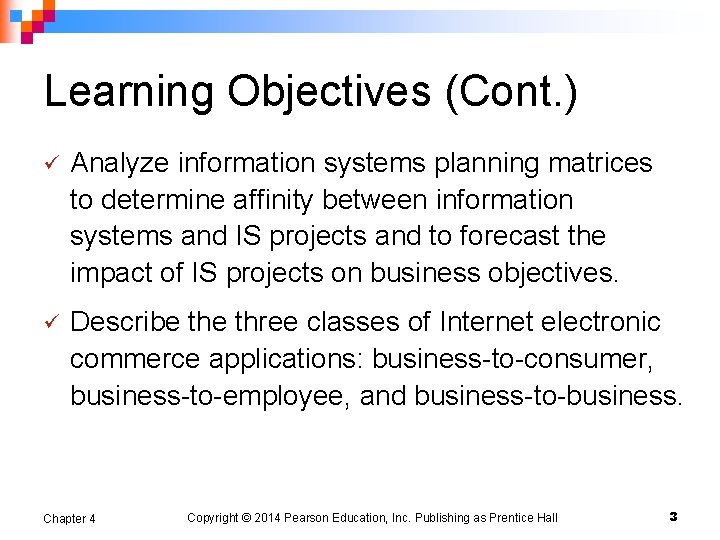 Learning Objectives (Cont.)

✓ Analyze information systems planning matrices to determine affinity between information systems and IS projects and to forecast the impact of IS projects on business objectives.

✓ Describe the three classes of Internet electronic commerce applications: business-to-consumer, business-to-employee, and business-to-business.

Chapter 4

Copyright © 2014 Pearson Education, Inc. Publishing as Prentice Hall

3